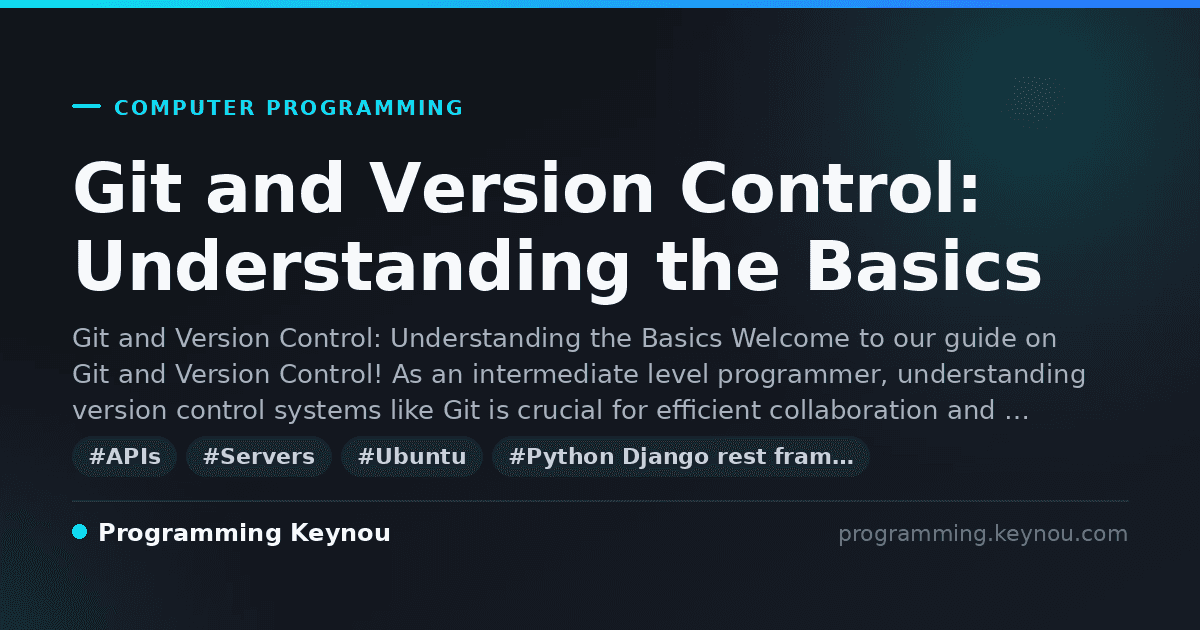 COMPUTER PROGRAMMING

Git and Version Control: Understanding the Basics

Git and Version Control: Understanding the Basics Welcome to our guide on Git and Version Control! As an intermediate level programmer, understanding version control systems like Git is crucial for efficient collaboration and …

#APIs #Servers #Ubuntu #Python Django rest fram…

Programming Keynou

programming.keynou.com